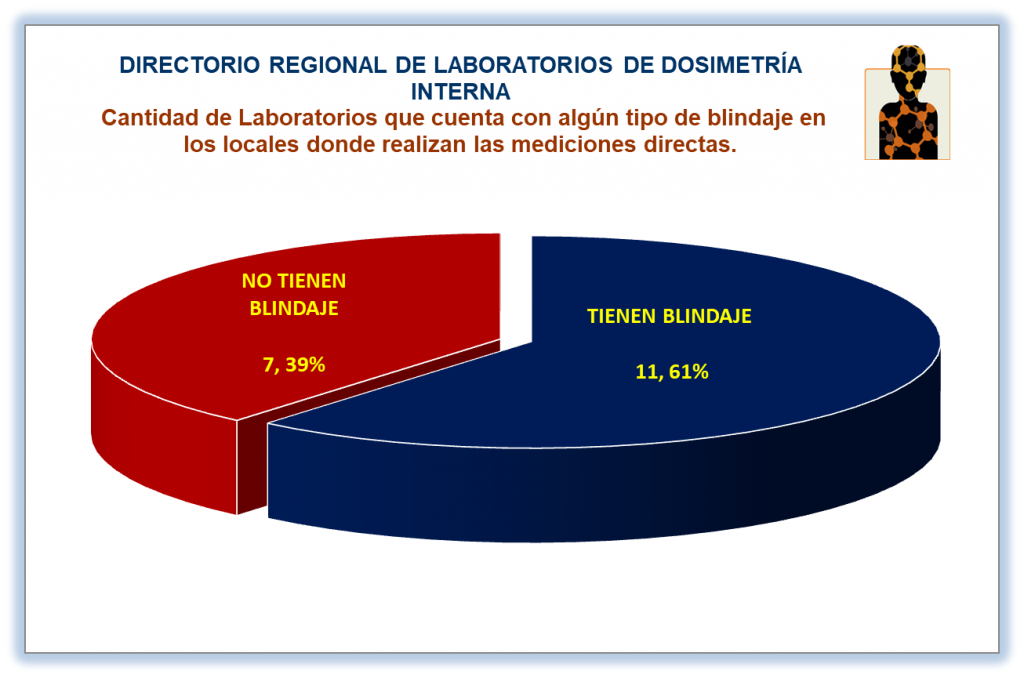 DIRECTORIO REGIONAL DE LABORATORIOS DE DOSIMETRÍA INTERNA

Cantidad de Laboratorios que cuenta con algún tipo de blindaje en los locales donde realizan las mediciones directas.

NO TIENEN BLINDAJE

7, 39%

TIENEN BLINDAJE

11, 61%